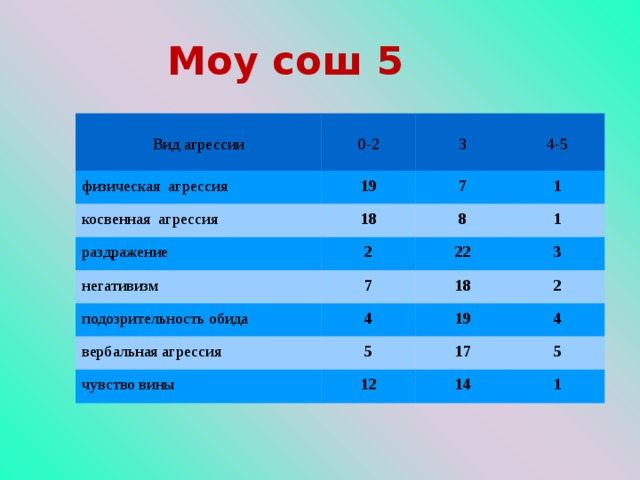 Моу сош 5

| Вид агрессии | 0-2 | 3 | 4-5 |
|---|---|---|---|
| физическая агрессия | 19 | 7 | 1 |
| косвенная агрессия | 18 | 8 | 1 |
| раздражение | 2 | 22 | 3 |
| негативизм | 7 | 18 | 2 |
| подозрительность обида | 4 | 19 | 4 |
| вербальная агрессия | 5 | 17 | 5 |
| чувство вины | 12 | 14 | 1 |